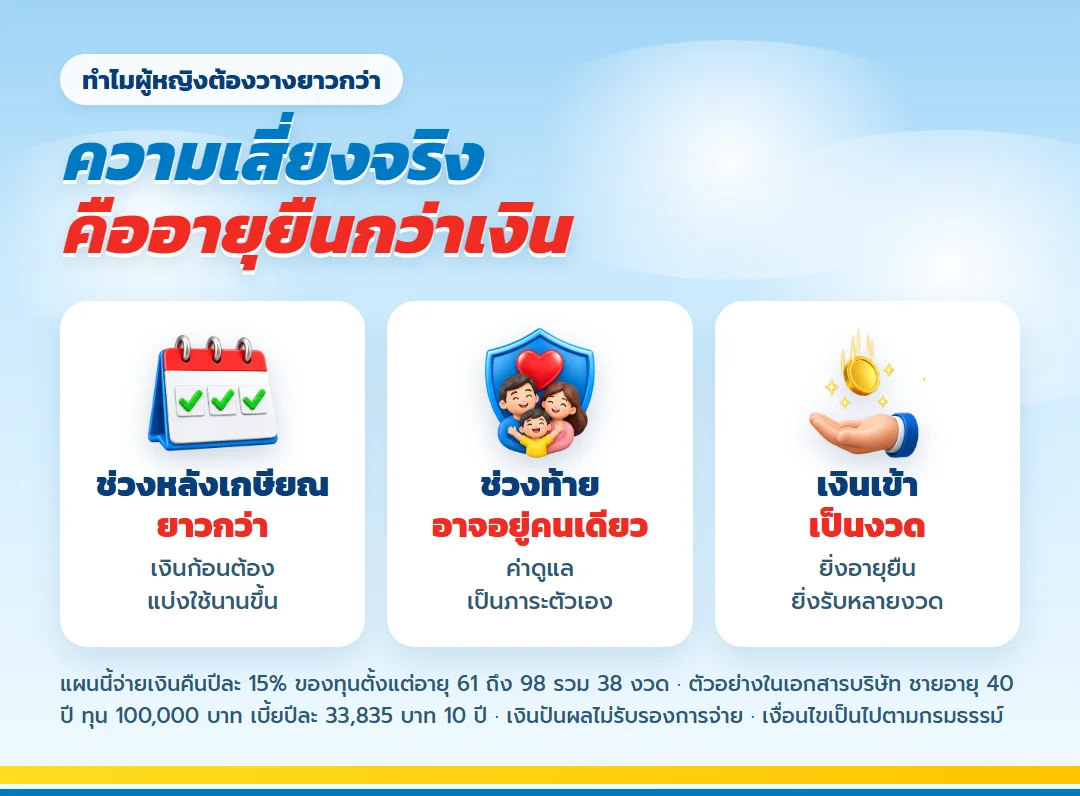 ทำไมผู้หญิงต้องวางยาวกว่า

ความเสี่ยงจริง
คืออายุยืนกว่าเงิน

ช่วงหลังเกษียณ
ยาวกว่า
เงินก้อนต้อง
แบ่งใช้นานขึ้น

ช่วงท้าย
อาจอยู่คนเดียว
ค่าดูแล
เป็นภาระตัวเอง

เงินเข้า
เป็นงวด
ยิ่งอายุยืน
ยิ่งรับหลายงวด

แผนนี้จ่ายเงินคืนปีละ 15% ของทุนตั้งแต่อายุ 61 ถึง 98 รวม 38 งวด · ตัวอย่างในเอกสารบริษัท ชายอายุ 40 ปี ทุน 100,000 บาท เบี้ยปีละ 33,835 บาท 10 ปี · เงินปันผลไม่รับรองการจ่าย · เงื่อนไขเป็นไปตามกรมธรรม์